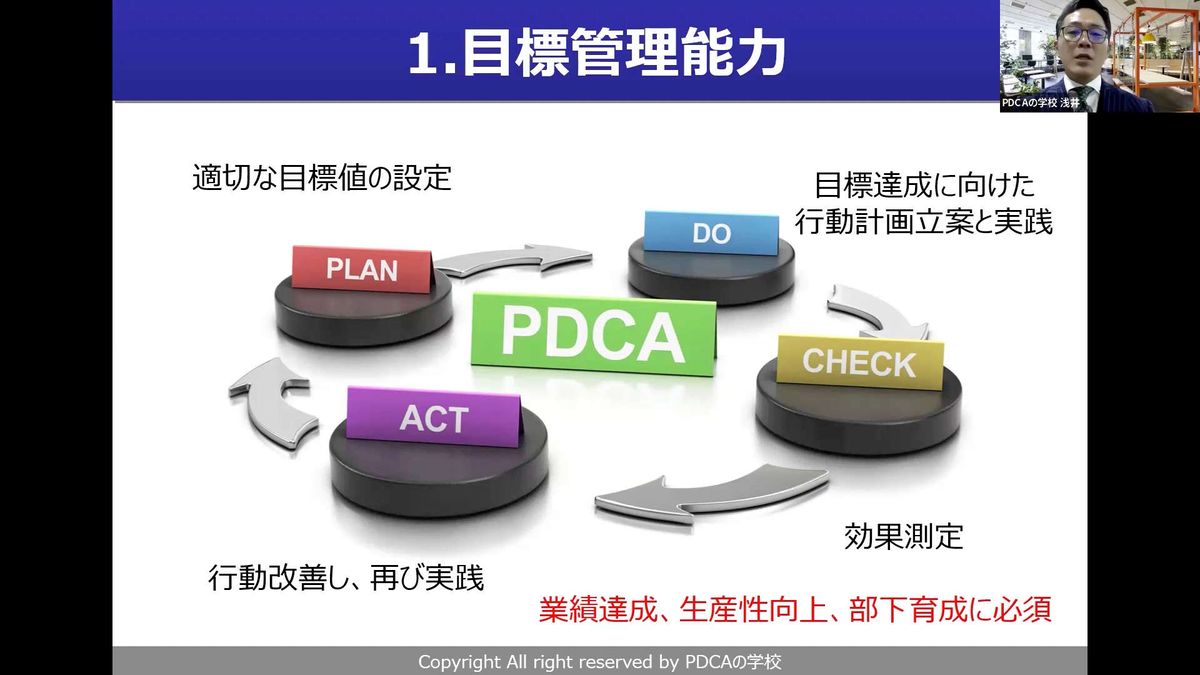 1.目標管理能力

PDCAの学校 浅井

適切な目標値の設定

目標達成に向けた行動計画立案と実践

PLAN

DO

PDCA

CHECK

ACT

効果測定

行動改善し、再び実践

業績達成、生産性向上、部下育成に必須

Copyright All right reserved by PDCAの学校